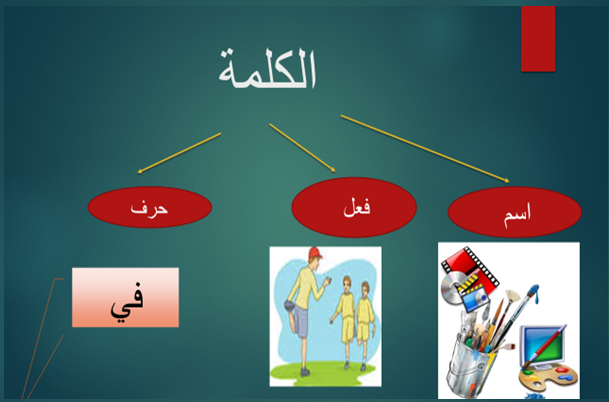 الكلمة

اسم

فعل

حرف

في